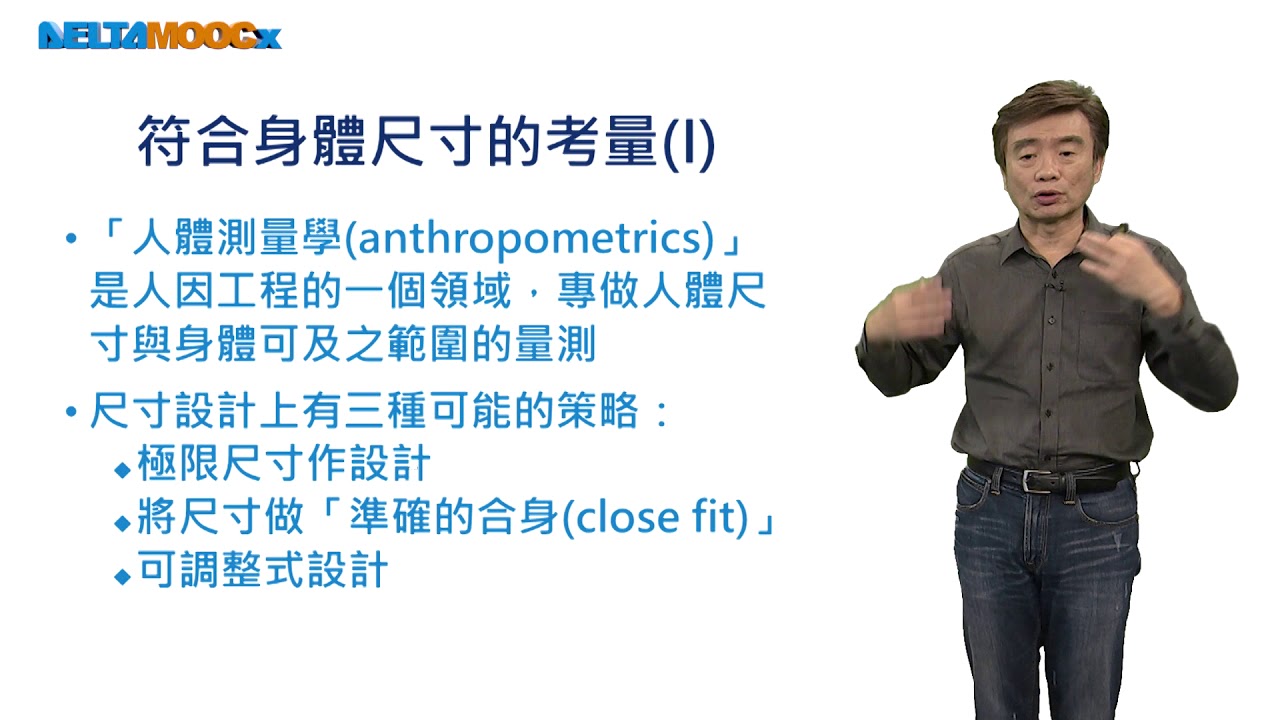 DELTAMOOCx

符合身體尺寸的考量(I)

• 「人體測量學(anthropometrics)」是人因工程的一個領域，專做人體尺寸與身體可及之範圍的量測

• 尺寸設計上有三種可能的策略：
◆ 極限尺寸作設計
◆ 將尺寸做「準確的合身(close fit)」
◆ 可調整式設計